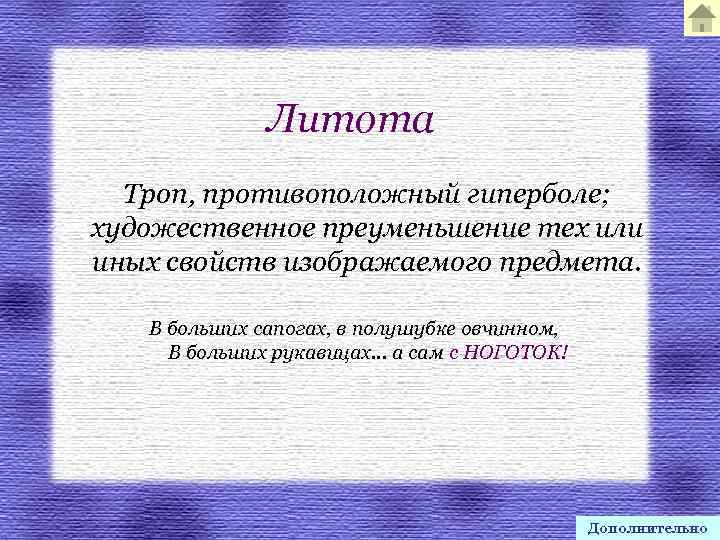 Литота

Троп, противоположный гиперболе; художественное преуменьшение тех или иных свойств изображаемого предмета.

В больших сапогах, в полушубке овчинном,
В больших рукавицах… а сам с НОГОТОК!

Дополнительно